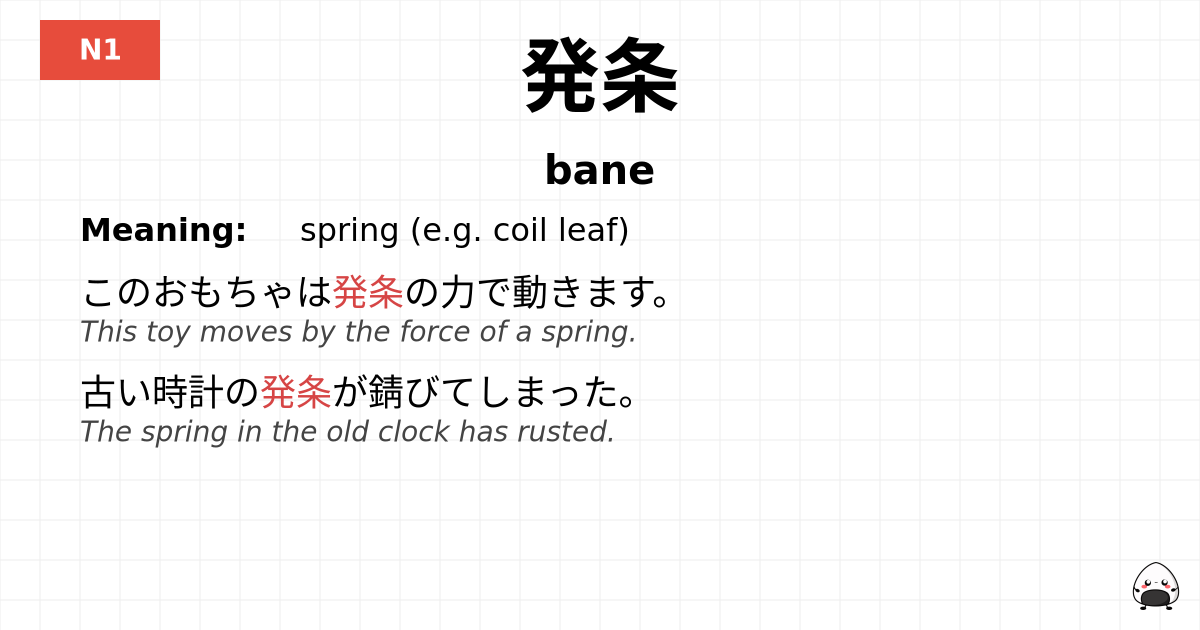 N1

発条

bane

Meaning: spring (e.g. coil leaf)

このおもちゃは発条の力で動きます。
This toy moves by the force of a spring.

古い時計の発条が錆びてしまった。
The spring in the old clock has rusted.